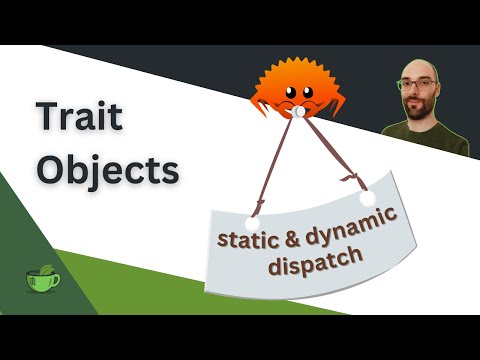 Trait Objects

static & dynamic dispatch